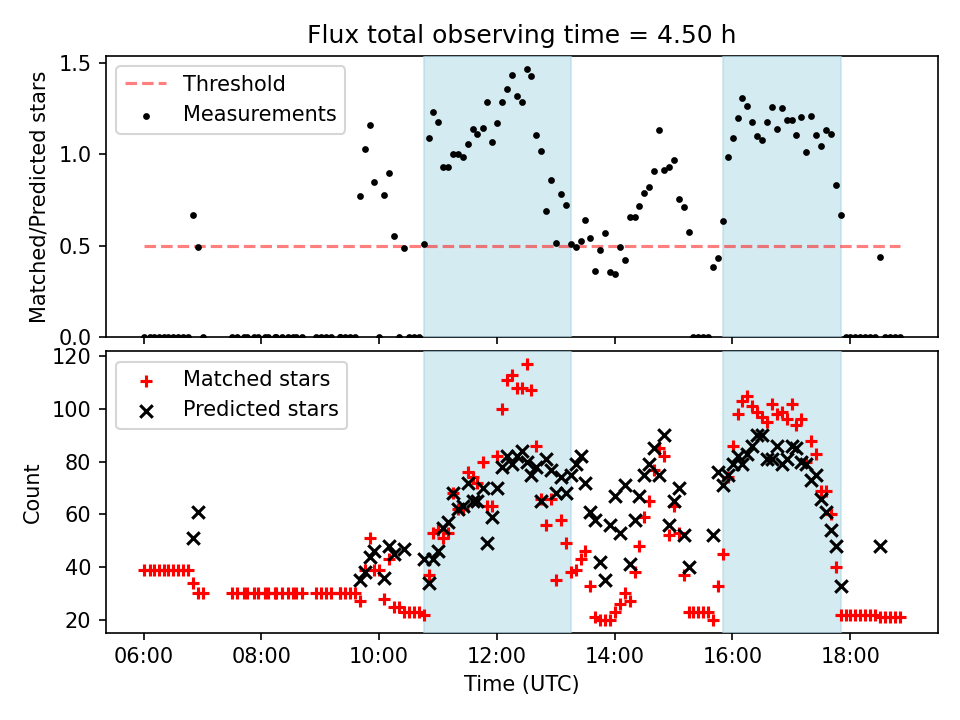 Flux total observing time = 4.50 h

Threshold
Measurements

Matched/Predicted stars

1.5
1.0
0.5
0.0

Matched stars
Predicted stars

Count

120
100
80
60
40
20

06:00
08:00
10:00
12:00
14:00
16:00
18:00

Time (UTC)